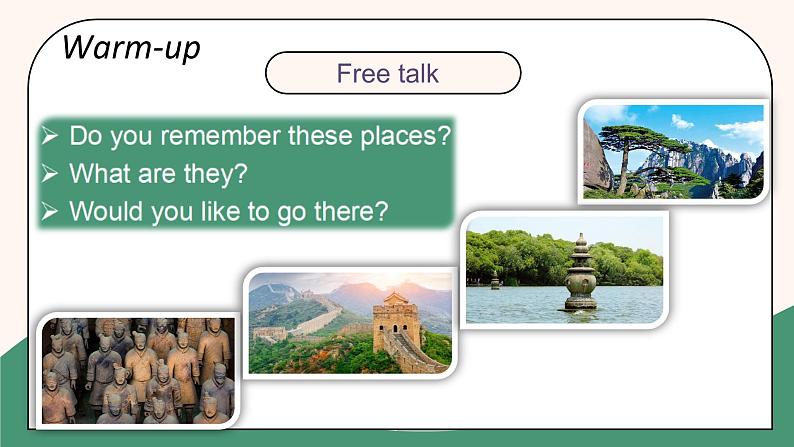 Warm-up

Free talk

➢ Do you remember these places?
➢ What are they?
➢ Would you like to go there?